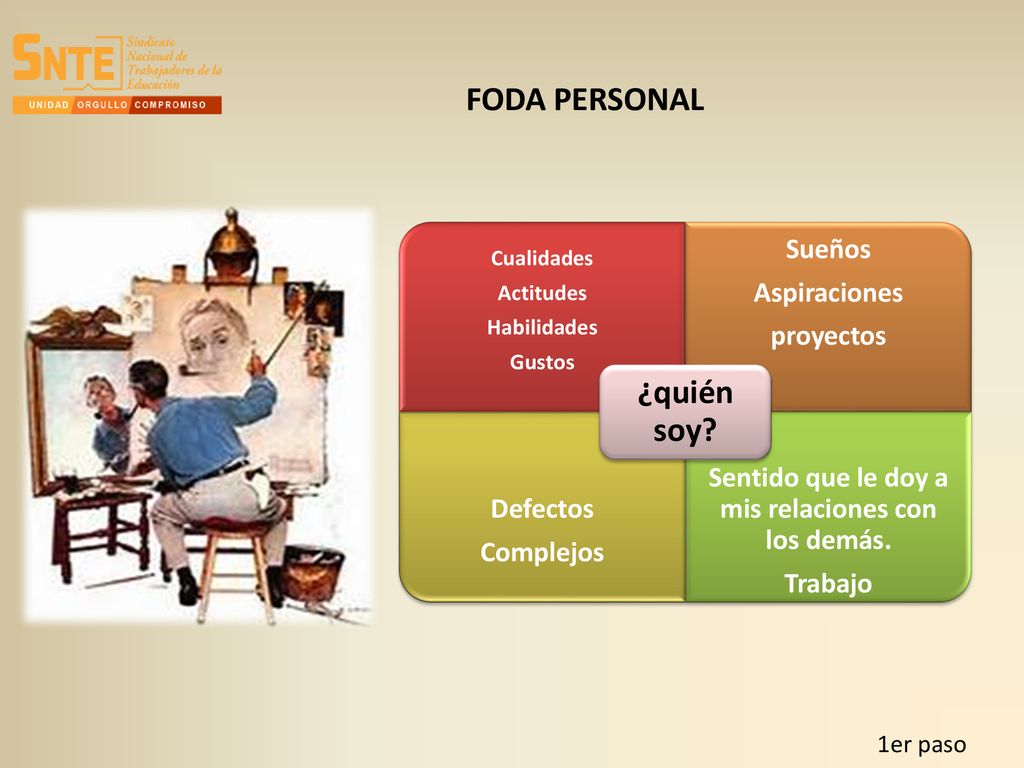 SNTE Sindicato Nacional de Trabajadores de la Educación
UNIDAD ORGULLO COMPROMISO

FODA PERSONAL

Cualidades
Actitudes
Habilidades
Gustos

Sueños
Aspiraciones
proyectos

¿quién soy?

Defectos
Complejos

Sentido que le doy a mis relaciones con los demás.
Trabajo

1er paso